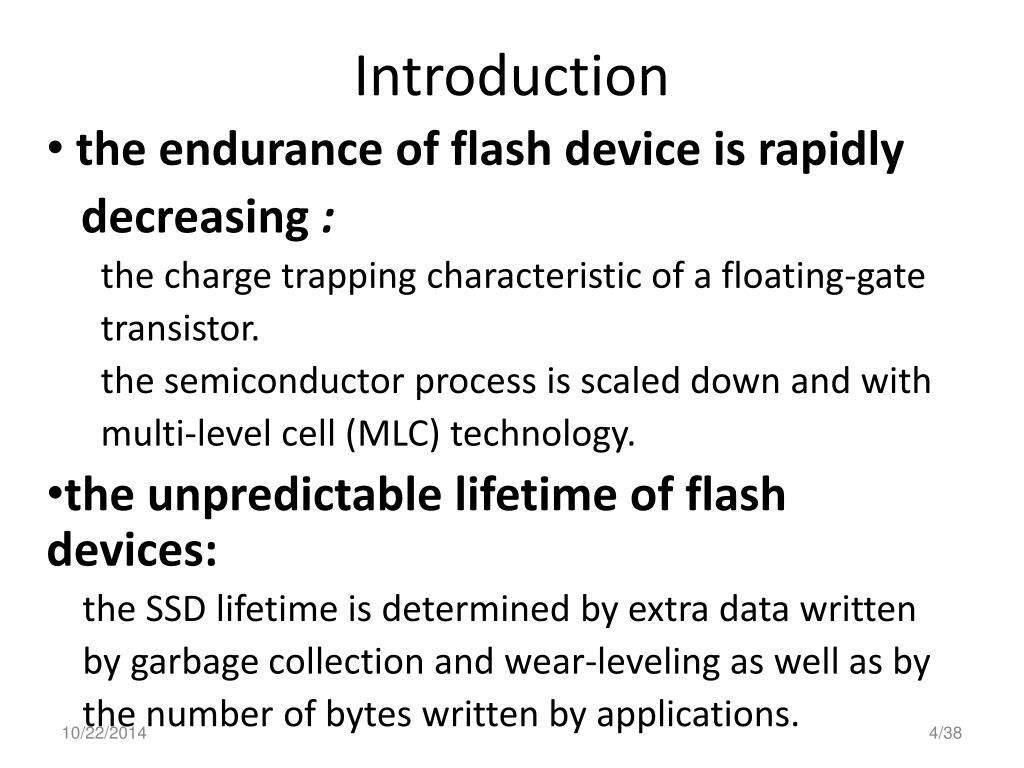 Introduction

• the endurance of flash device is rapidly decreasing :

the charge trapping characteristic of a floating-gate transistor.

the semiconductor process is scaled down and with multi-level cell (MLC) technology.

•the unpredictable lifetime of flash devices:

the SSD lifetime is determined by extra data written by garbage collection and wear-leveling as well as by the number of bytes written by applications.

10/22/2014

4/38